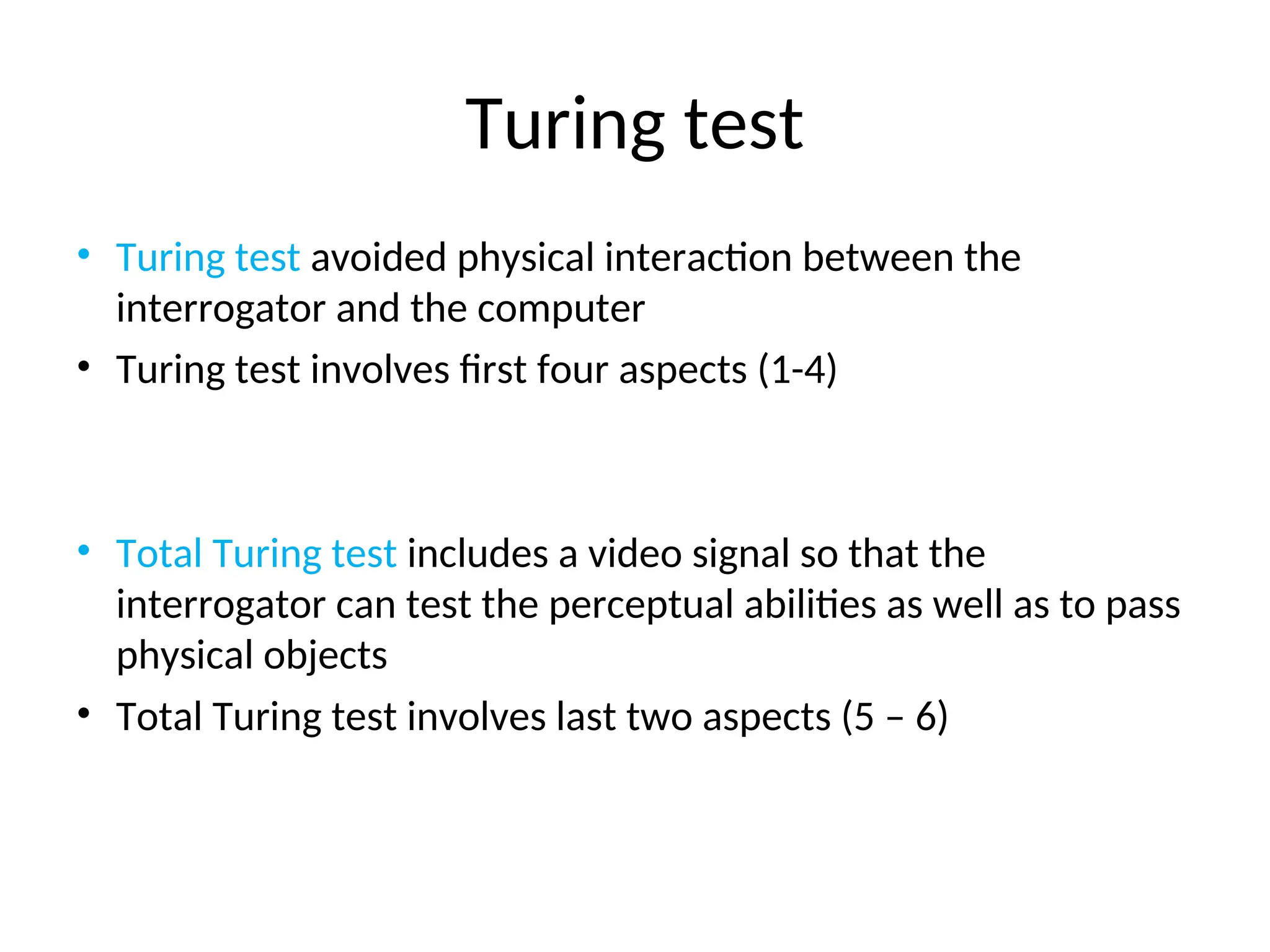 Turing test

• Turing test avoided physical interaction between the interrogator and the computer
• Turing test involves first four aspects (1-4)

• Total Turing test includes a video signal so that the interrogator can test the perceptual abilities as well as to pass physical objects
• Total Turing test involves last two aspects (5 – 6)